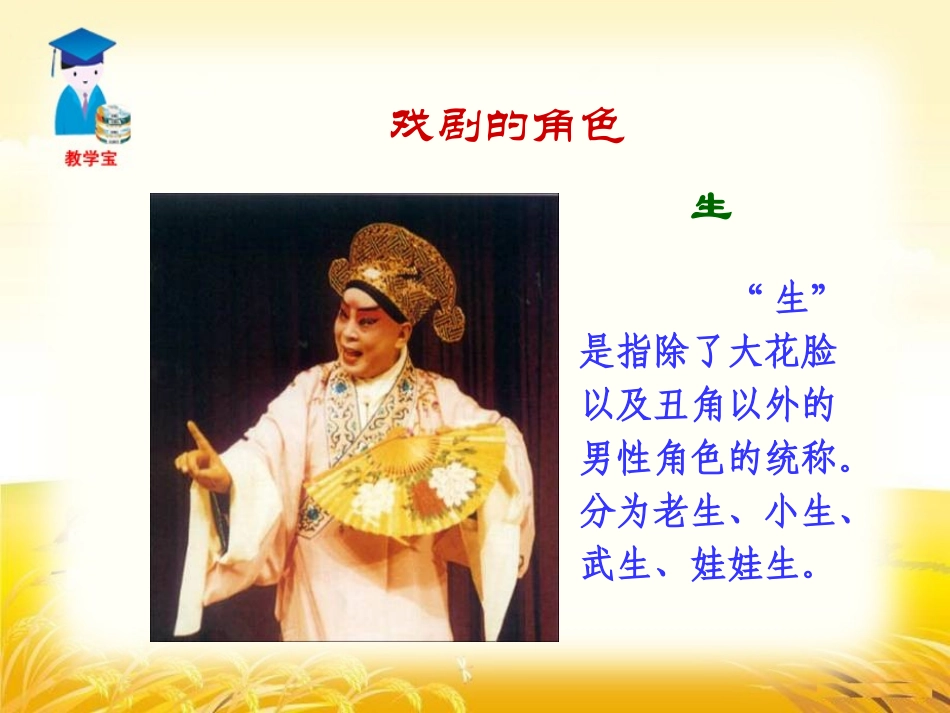 教学宝

戏剧的角色

生

“生”是指除了大花脸以及丑角以外的男性角色的统称。分为老生、小生、武生、娃娃生。